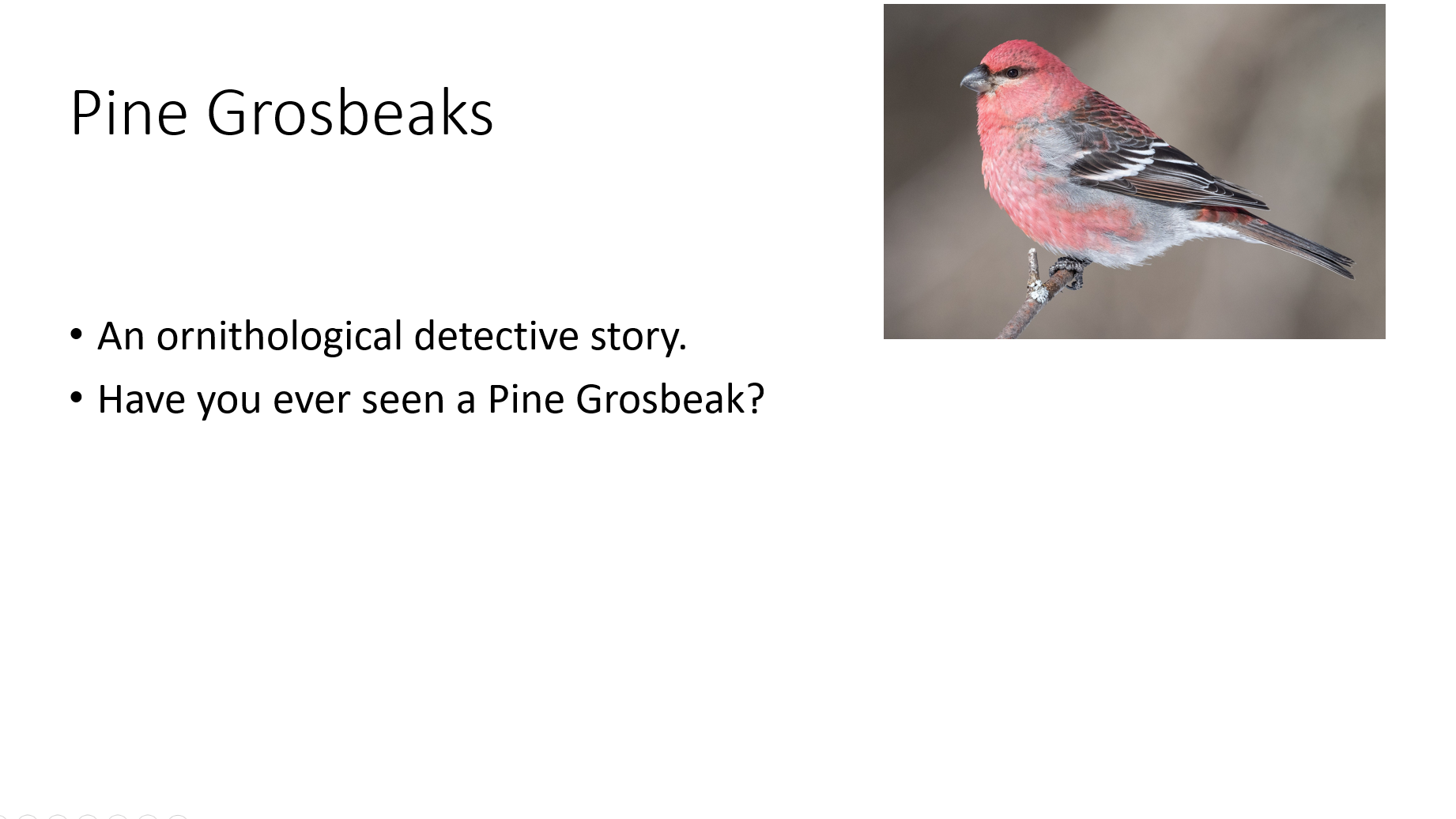 Pine Grosbeaks

• An ornithological detective story.
• Have you ever seen a Pine Grosbeak?